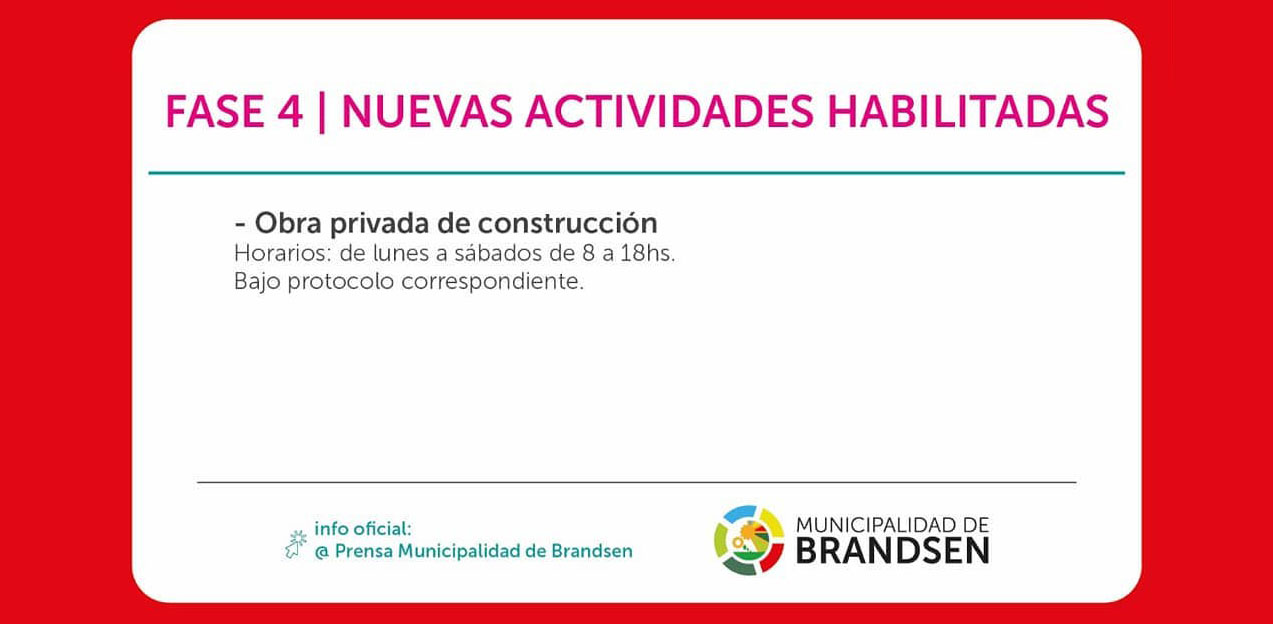 FASE 4 | NUEVAS ACTIVIDADES HABILITADAS

- Obra privada de construcción
Horarios: de lunes a sábados de 8 a 18hs.
Bajo protocolo correspondiente.

info oficial:
@ Prensa Municipalidad de Brandsen

MUNICIPALIDAD DE
BRANDSEN